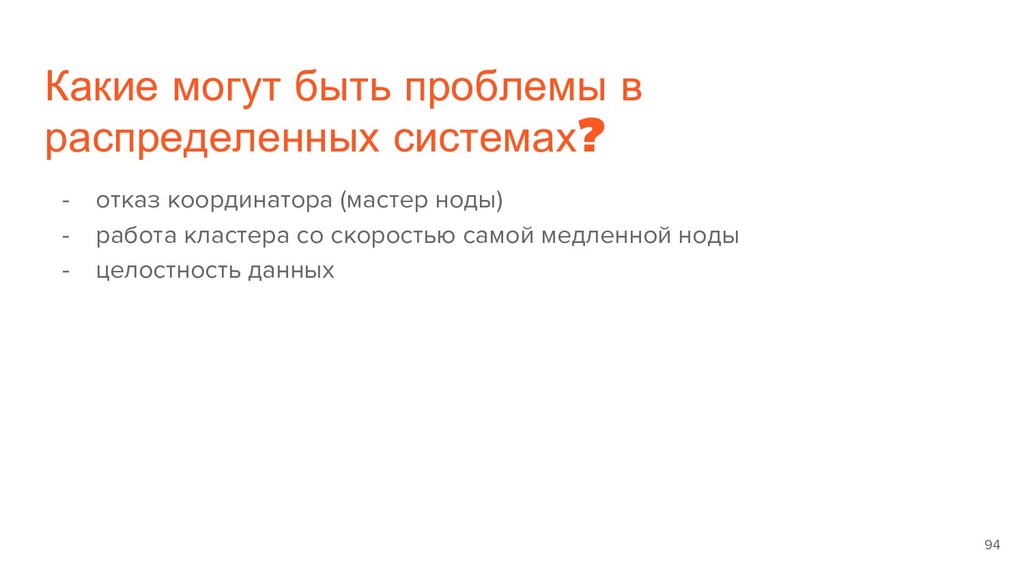 Какие могут быть проблемы в распределенных системах?

- отказ координатора (мастер ноды)
- работа кластера со скоростью самой медленной ноды
- целостность данных

94